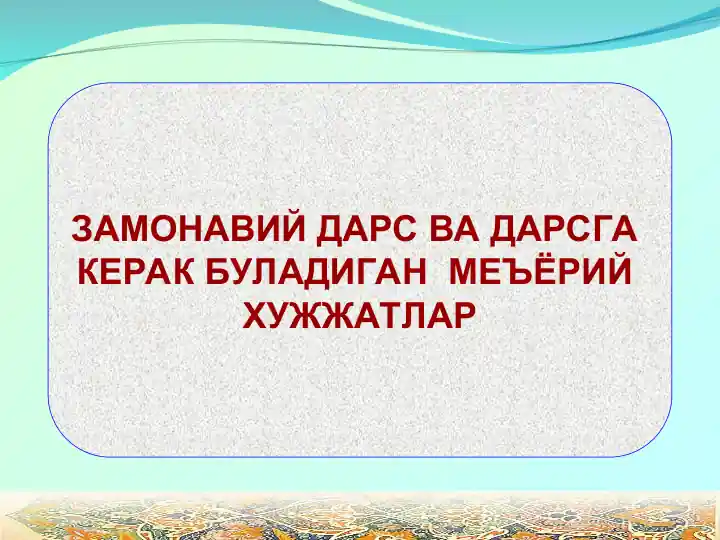 ЗАМОНАВИЙ ДАРС ВА ДАРСГА КЕРАК БУЛАДИГАН МЕЪЁРИЙ ХУЖЖАТЛАР